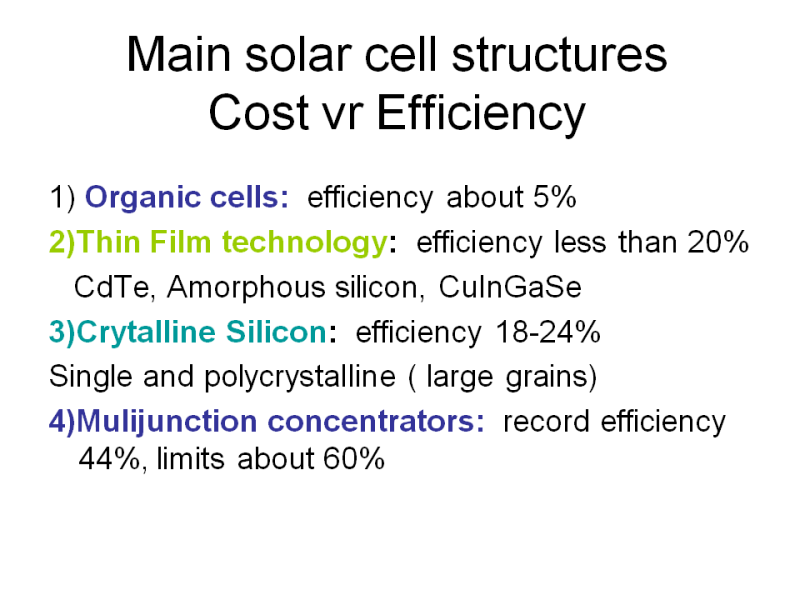 Main solar cell structures
Cost vr Efficiency

1) Organic cells: efficiency about 5%

2)Thin Film technology: efficiency less than 20%

CdTe, Amorphous silicon, CuInGaSe

3)Crytalline Silicon: efficiency 18-24%

Single and polycrystalline ( large grains)

4)Mulijunction concentrators: record efficiency 44%, limits about 60%